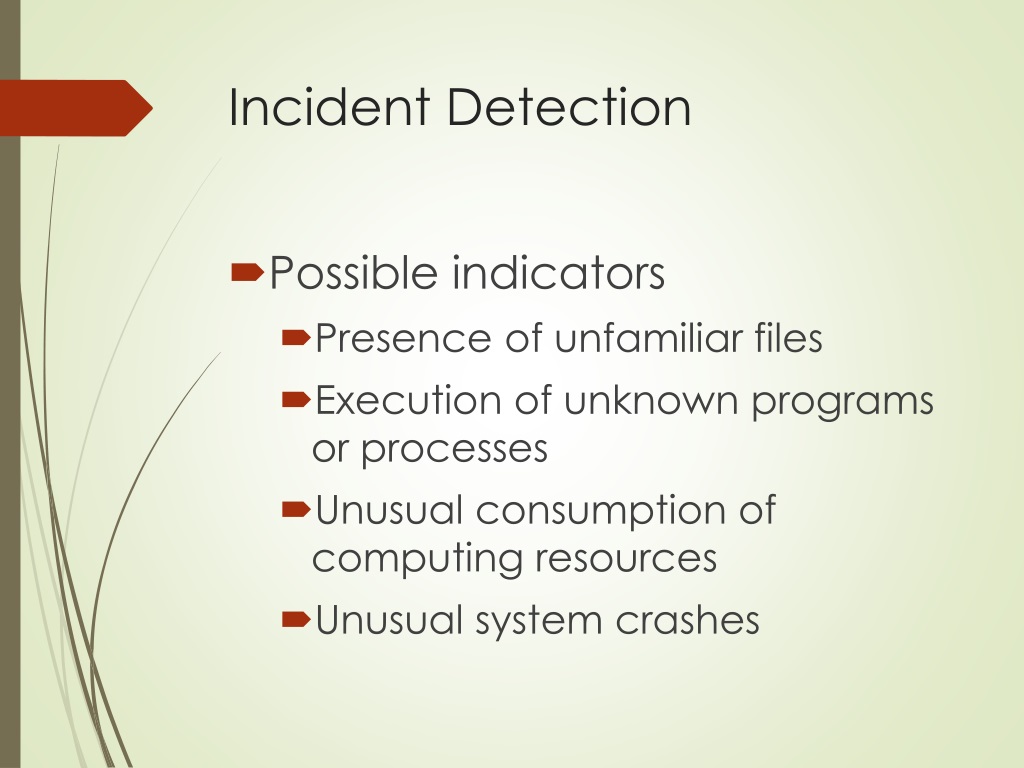 Incident Detection

Possible indicators

Presence of unfamiliar files

Execution of unknown programs or processes

Unusual consumption of computing resources

Unusual system crashes